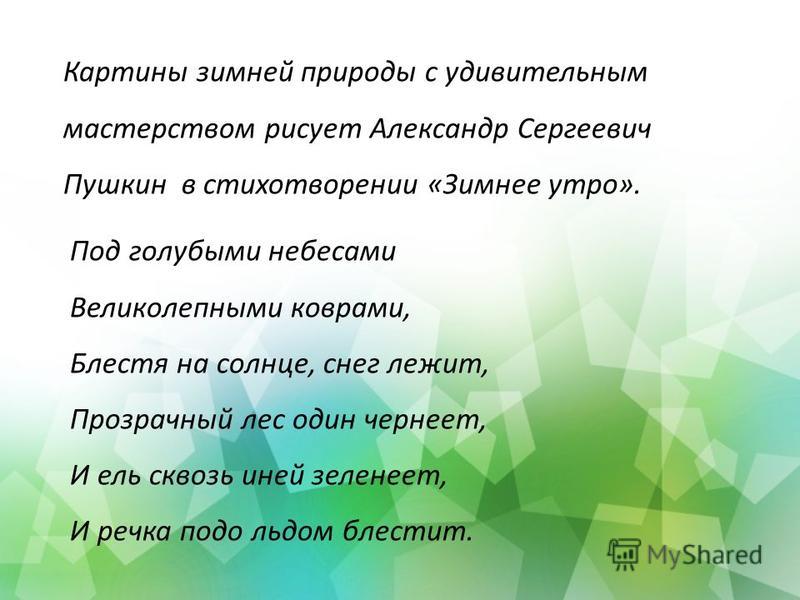 Картины зимней природы с удивительным мастерством рисует Александр Сергеевич Пушкин в стихотворении «Зимнее утро».

Под голубыми небесами
Великолепными коврами,
Блестя на солнце, снег лежит,
Прозрачный лес один чернеет,
И ель сквозь иней зеленеет,
И речка подо льдом блестит.

MyShared